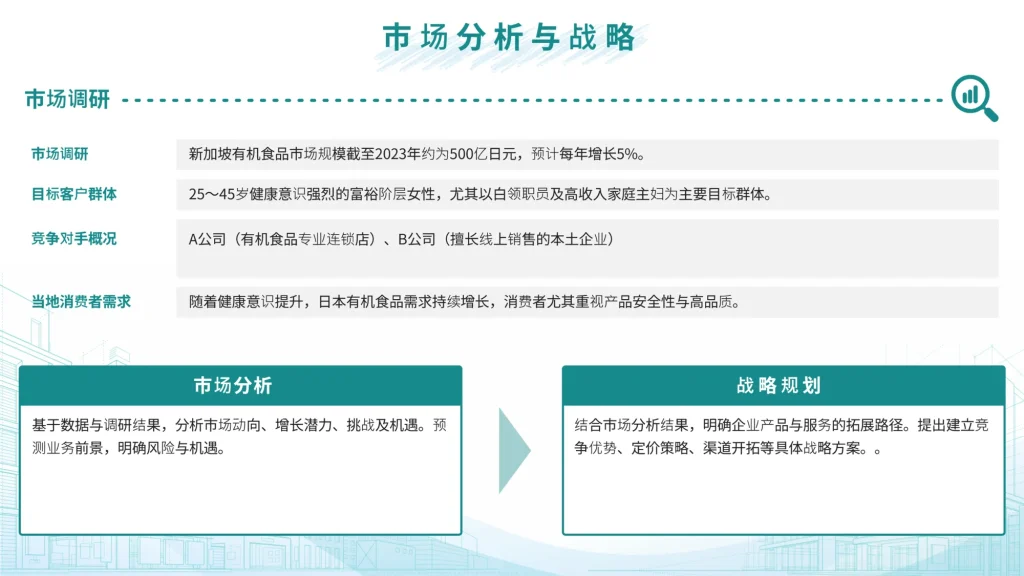 市场分析与战略

市场调研

| 市场调研 | 新加坡有机食品市场规模截至2023年约为500亿日元，预计每年增长5%。 |
|---|---|
| 目标客户群体 | 25～45岁健康意识强烈的富裕阶层女性，尤其以白领职员及高收入家庭主妇为主要目标群体。 |
| 竞争对手概况 | A公司（有机食品专业连锁店）、B公司（擅长线上销售的本土企业） |
| 当地消费者需求 | 随着健康意识提升，日本有机食品需求持续增长，消费者尤其重视产品安全性与高品质。 |

市场分析

基于数据与调研结果，分析市场动向、增长潜力、挑战及机遇。预测业务前景，明确风险与机遇。

战略规划

结合市场分析结果，明确企业产品与服务的拓展路径。提出建立竞争优势、定价策略、渠道开拓等具体战略方案。。